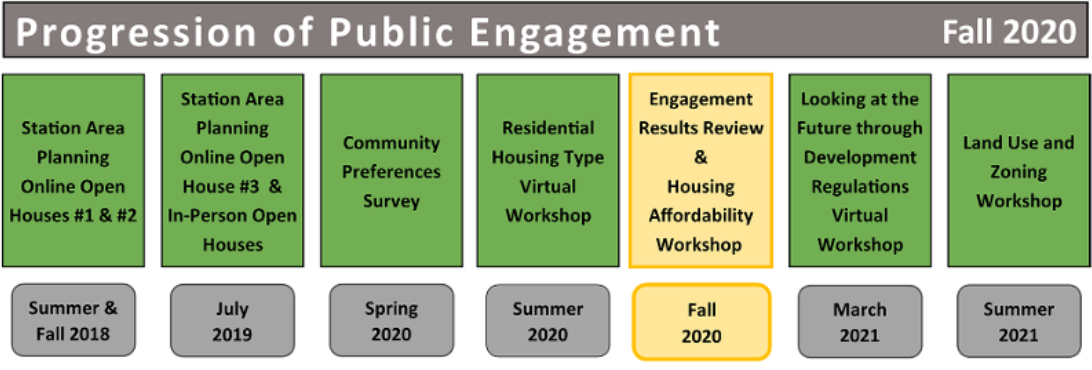 Progression of Public Engagement

Fall 2020

Station Area Planning Online Open Houses #1 & #2

Station Area Planning Online Open House #3 & In-Person Open Houses

Community Preferences Survey

Residential Housing Type Virtual Workshop

Engagement Results Review & Housing Affordability Workshop

Looking at the Future through Development Regulations Virtual Workshop

Land Use and Zoning Workshop

Summer & Fall 2018

July 2019

Spring 2020

Summer 2020

Fall 2020

March 2021

Summer 2021